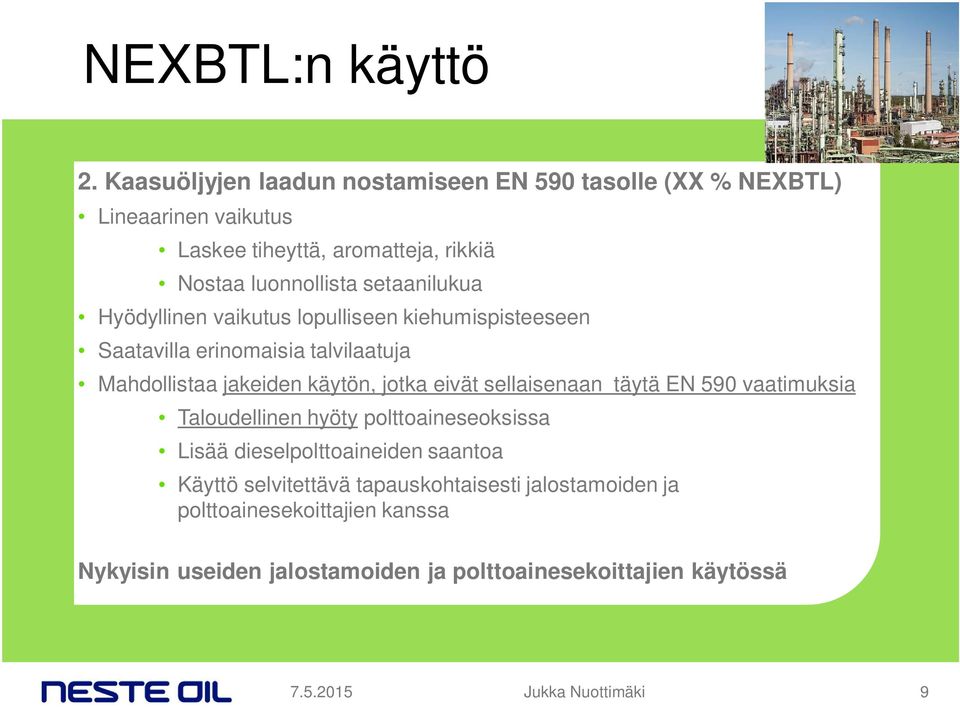 NEXBTL:n käyttö

2. Kaasuöljyjen laadun nostamiseen EN 590 tasolle (XX % NEXBTL)

• Lineaarinen vaikutus
  • Laskee tiheyttä, aromatteja, rikkiä
  • Nostaa luonnollista setaanilukua
• Hyödyllinen vaikutus lopulliseen kiehumispisteeseen
• Saatavilla erinomaisia talvilaatuja
• Mahdollistaa jakeiden käytön, jotka eivät sellaisenaan täytä EN 590 vaatimuksia
  • Taloudellinen hyöty polttoaineseoksissa
  • Lisää dieselpolttoaineiden saantoa
  • Käyttö selvitettävä tapauskohtaisesti jalostamoiden ja polttoainesekoittajien kanssa

Nykyisin useiden jalostamoiden ja polttoainesekoittajien käytössä

NESTE OIL 7.5.2015 Jukka Nuottimäki 9